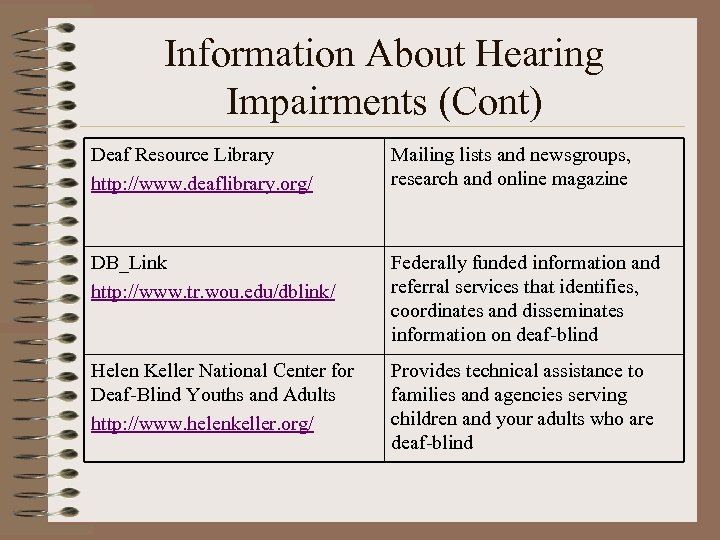 Information About Hearing Impairments (Cont)

| | |
|---|---|
| Deaf Resource Library http://www.deaflibrary.org/ | Mailing lists and newsgroups, research and online magazine |
| DB_Link http://www.tr.wou.edu/dblink/ | Federally funded information and referral services that identifies, coordinates and disseminates information on deaf-blind |
| Helen Keller National Center for Deaf-Blind Youths and Adults http://www.helenkeller.org/ | Provides technical assistance to families and agencies serving children and your adults who are deaf-blind |